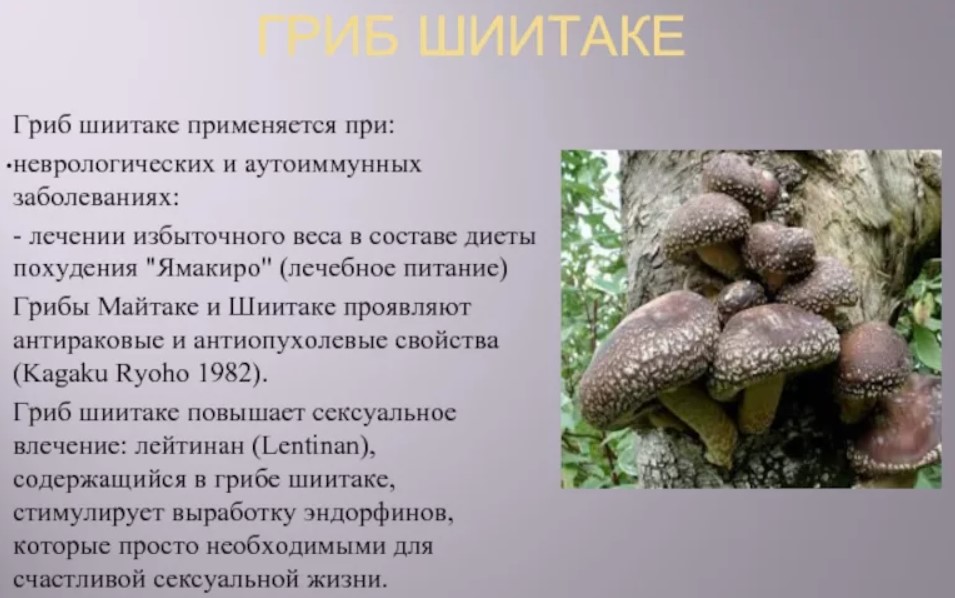 ГРИБ ШИИТАКЕ

Гриб шиитаке применяется при:

•неврологических и аутоиммунных заболеваниях:

- лечении избыточного веса в составе диеты похудения "Ямакиро" (лечебное питание)

Грибы Майтаке и Шиитаке проявляют антираковые и антиопухолевые свойства (Kagaku Ryoho 1982).

Гриб шиитаке повышает сексуальное влечение: лейтинан (Lentinan), содержащийся в грибе шиитаке, стимулирует выработку эндорфинов, которые просто необходимыми для счастливой сексуальной жизни.